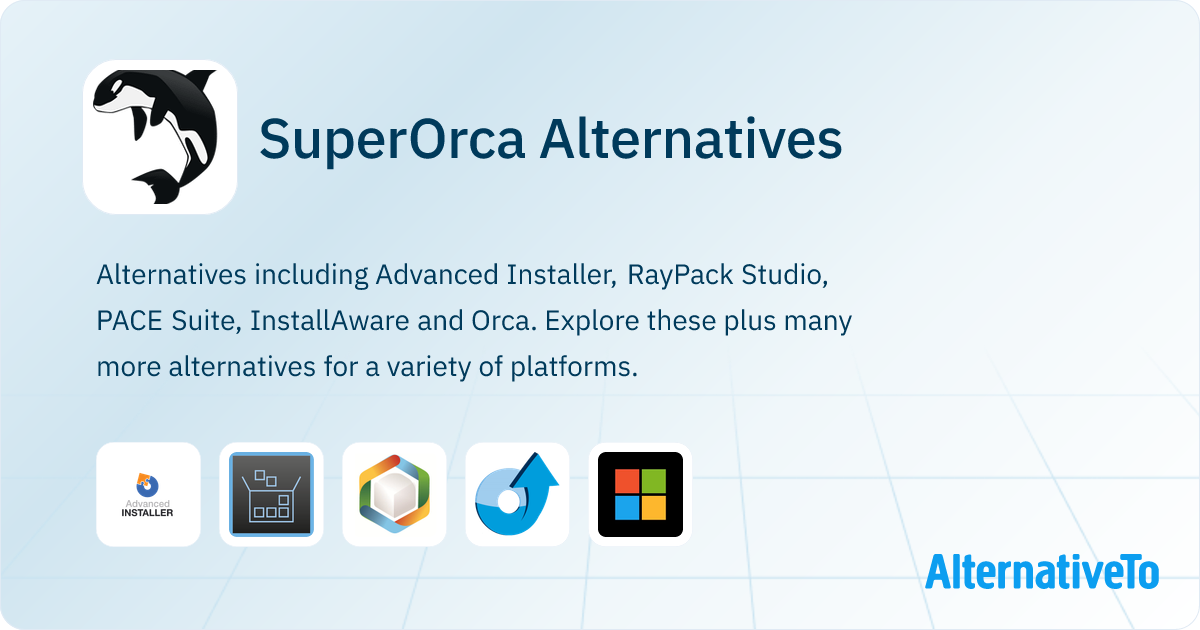 SuperOrca Alternatives

Alternatives including Advanced Installer, RayPack Studio, PACE Suite, InstallAware and Orca. Explore these plus many more alternatives for a variety of platforms.

Advanced INSTALLER

AlternativeTo